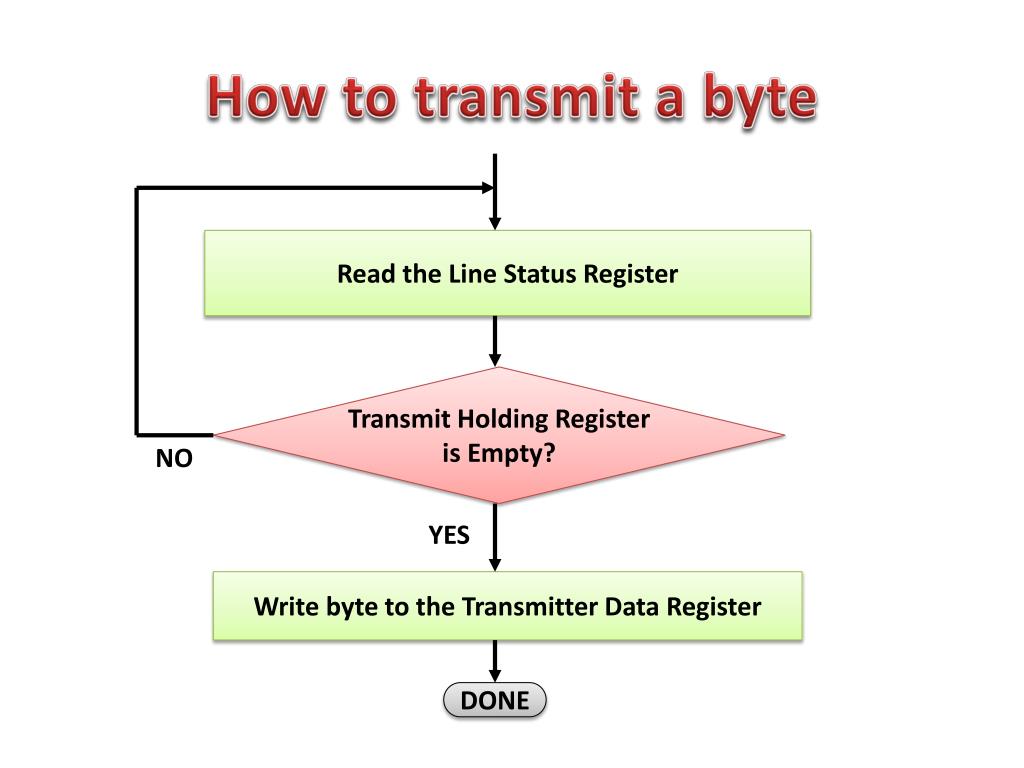 How to transmit a byte

Read the Line Status Register

Transmit Holding Register is Empty?

NO

YES

Write byte to the Transmitter Data Register

DONE